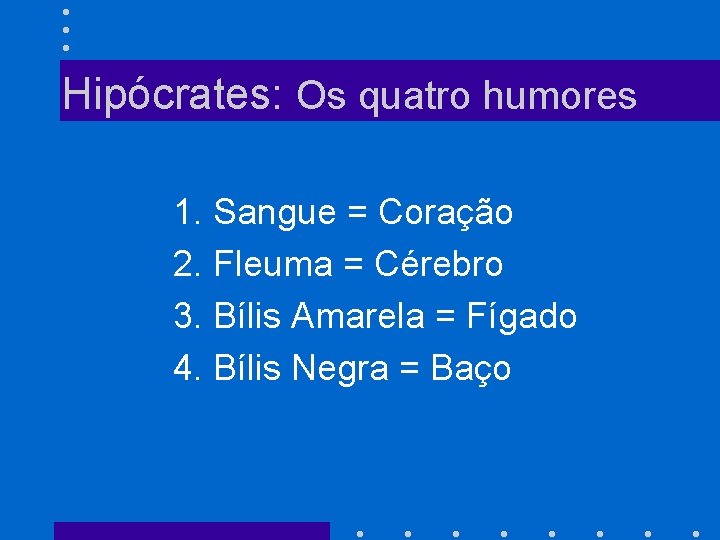 Hipócrates: Os quatro humores

1. Sangue = Coração
2. Fleuma = Cérebro
3. Bílis Amarela = Fígado
4. Bílis Negra = Baço